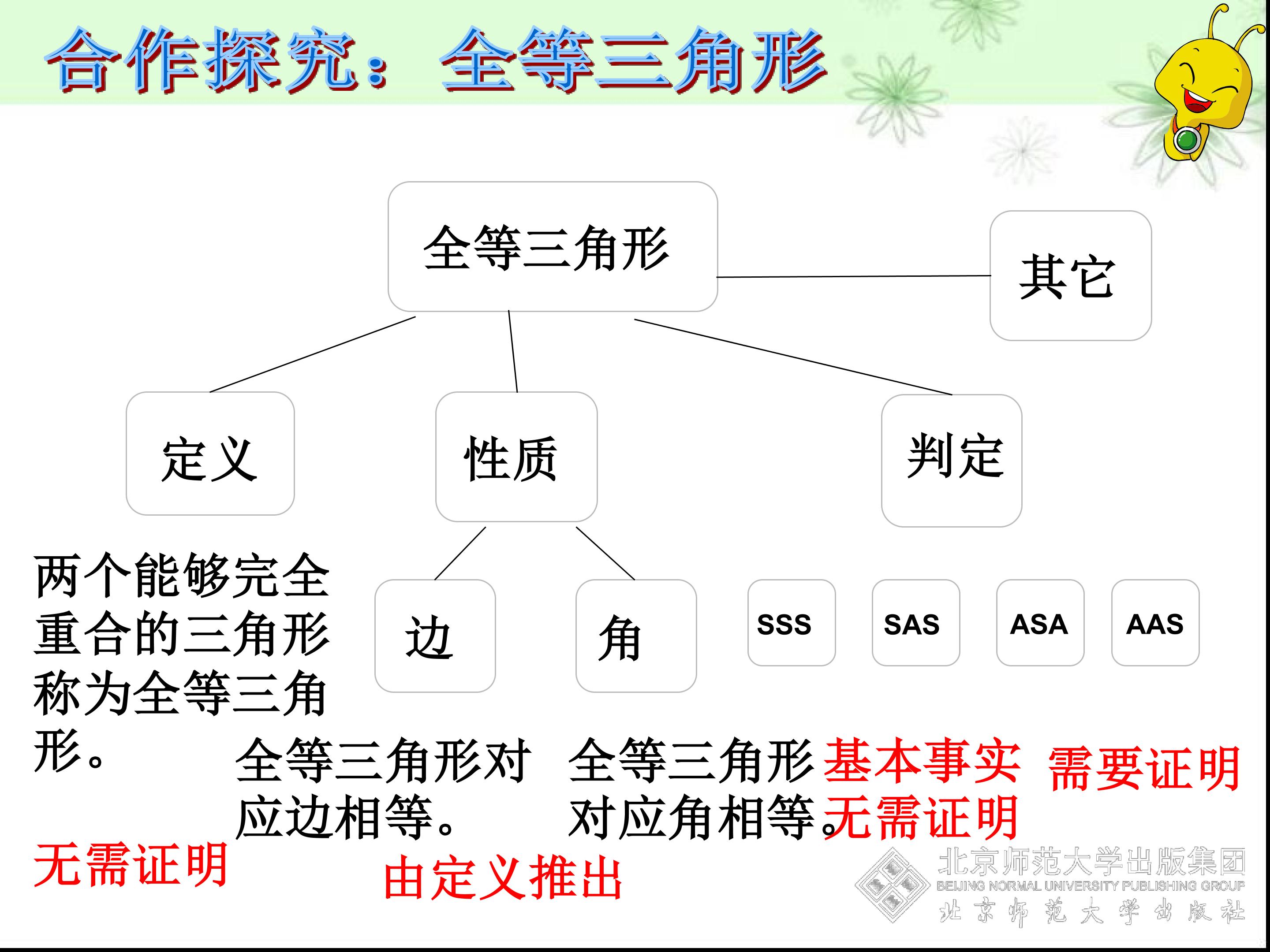 合作探究：全等三角形

全等三角形

其它

定义

性质

判定

两个能够完全重合的三角形称为全等三角形。

边

角

SSS

SAS

ASA

AAS

全等三角形对应边相等。

全等三角形对应角相等。

基本事实

无需证明

需要证明

无需证明

由定义推出

北京师范大学出版集团
BEIJING NORMAL UNIVERSITY PUBLISHING GROUP
北京师范大学出版社